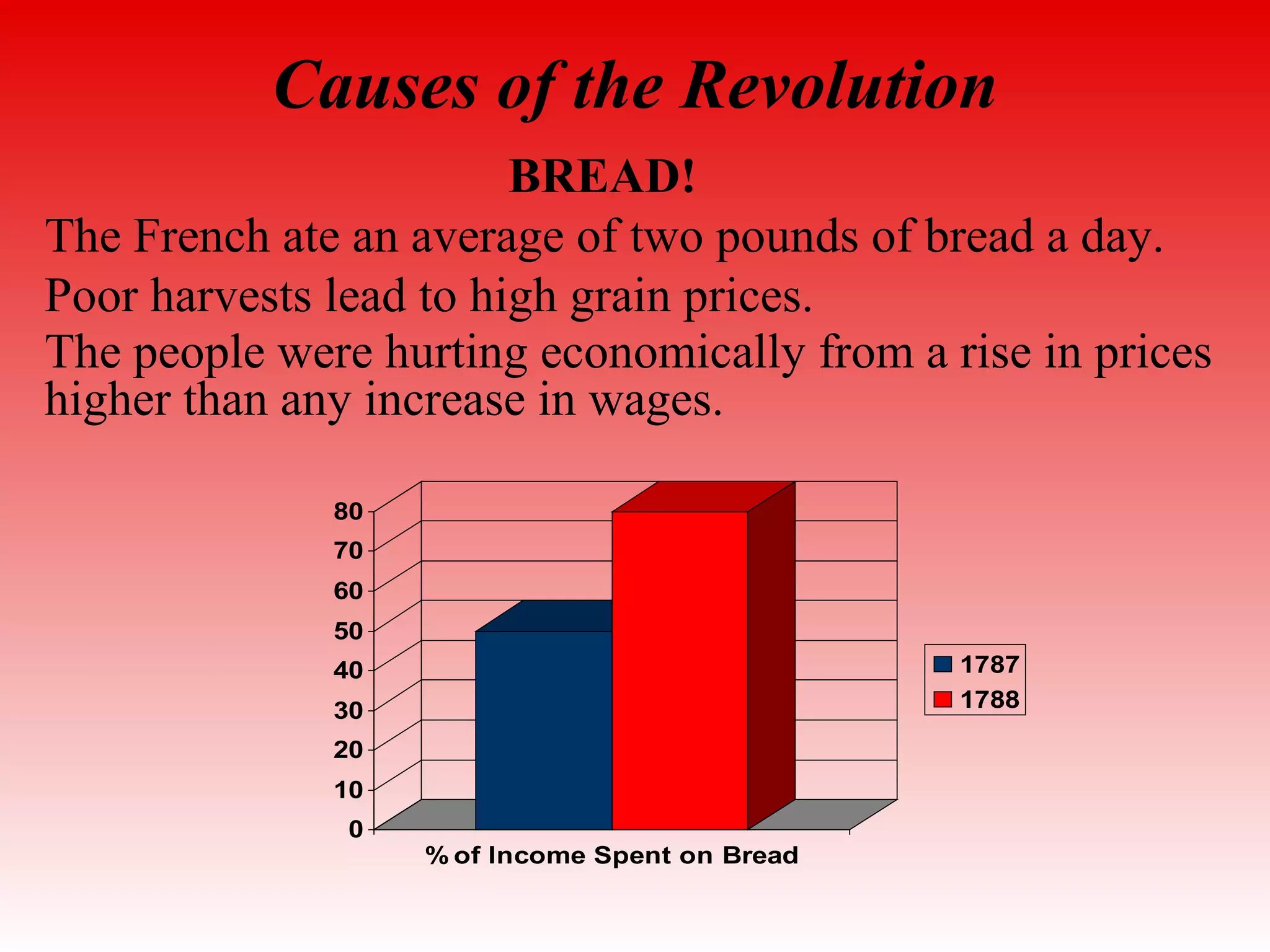 Causes of the Revolution

BREAD!

The French ate an average of two pounds of bread a day.

Poor harvests lead to high grain prices.

The people were hurting economically from a rise in prices higher than any increase in wages.

80
70
60
50
40
30
20
10
0

% of Income Spent on Bread

1787
1788